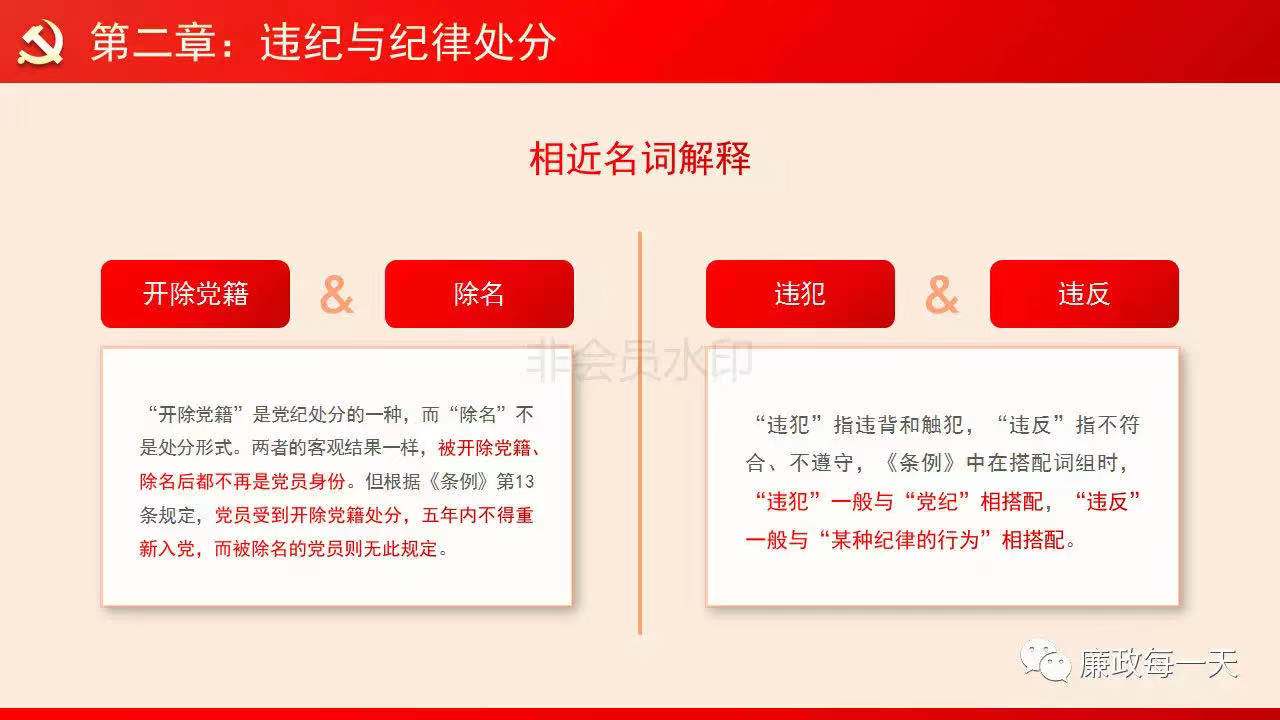 第二章：违纪与纪律处分

相近名词解释

开除党籍 & 除名

非会员水印

“开除党籍”是党纪处分的一种，而“除名”不是处分形式。两者的客观结果一样，被开除党籍、除名后都不再是党员身份。但根据《条例》第13条规定，党员受到开除党籍处分，五年内不得重新入党，而被除名的党员则无此规定。

违犯 & 违反

“违犯”指违背和触犯，“违反”指不符合、不遵守，《条例》中在搭配词组时，“违犯”一般与“党纪”相搭配，“违反”一般与“某种纪律的行为”相搭配。

廉政每一天